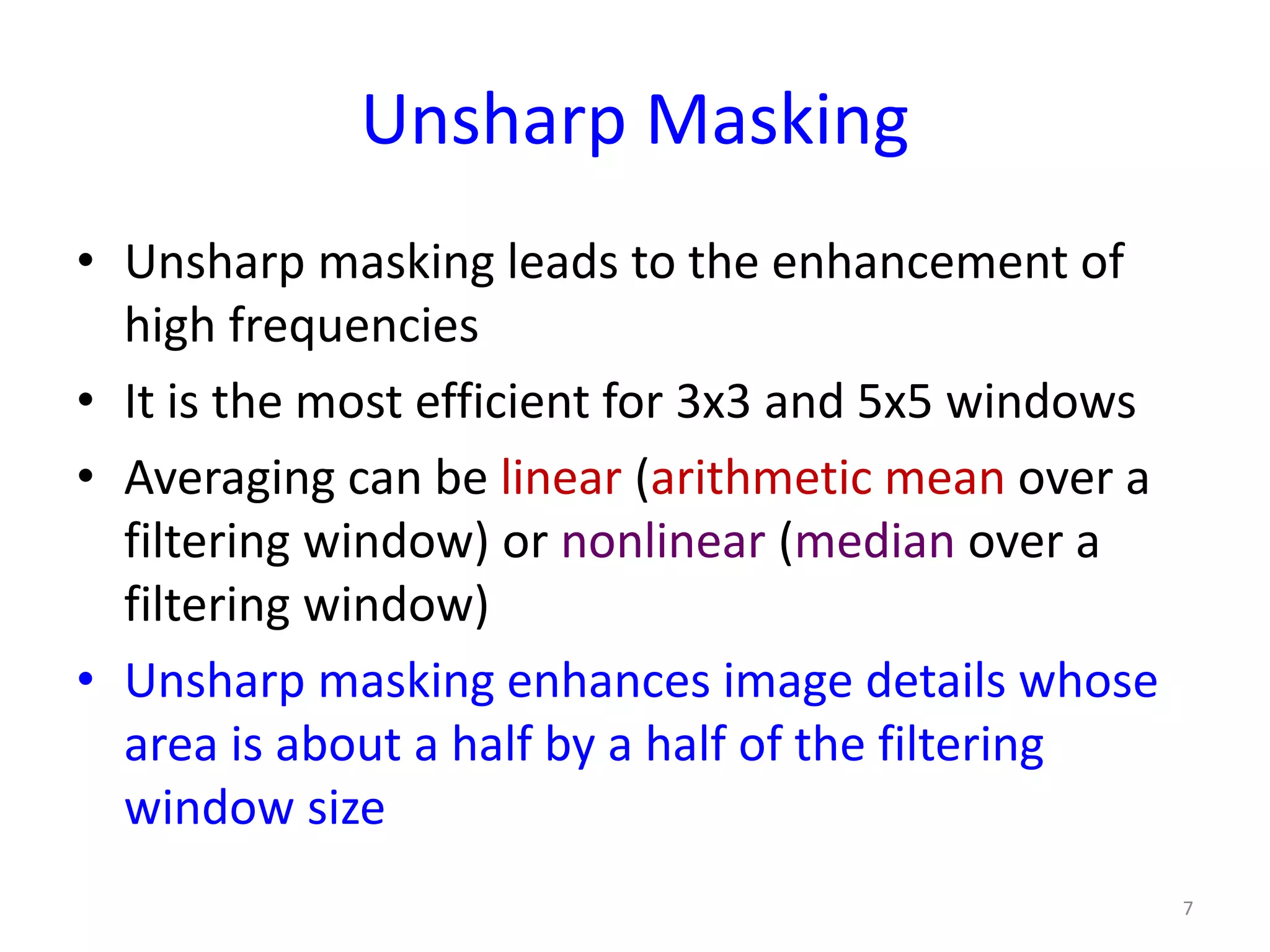 Unsharp Masking

• Unsharp masking leads to the enhancement of high frequencies
• It is the most efficient for 3x3 and 5x5 windows
• Averaging can be linear (arithmetic mean over a filtering window) or nonlinear (median over a filtering window)
• Unsharp masking enhances image details whose area is about a half by a half of the filtering window size

7